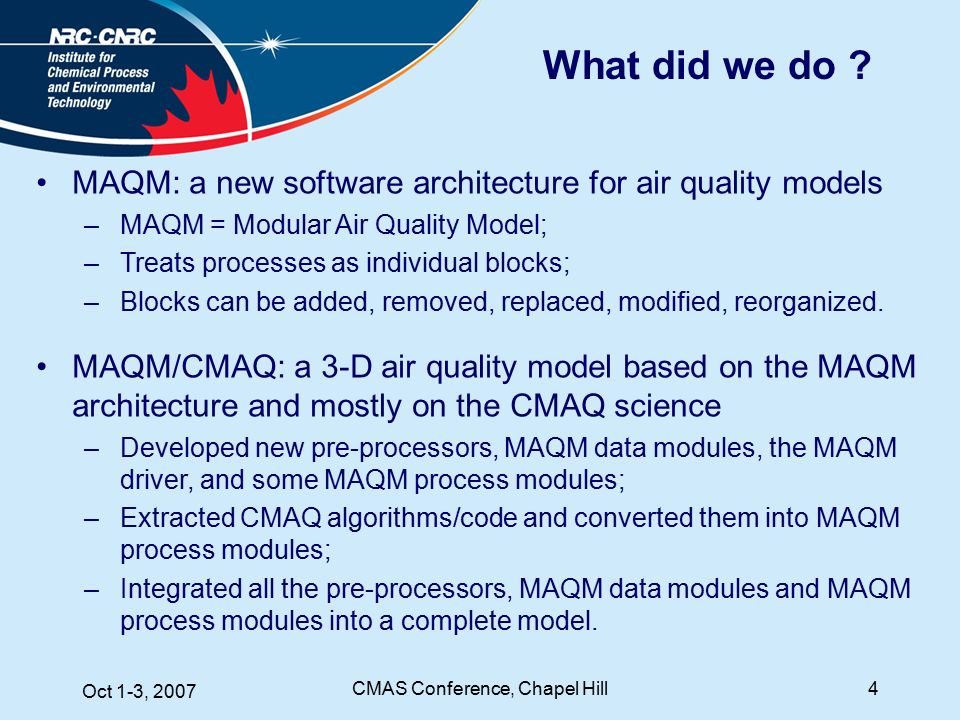 NRC·CNRC
Institute for Chemical Process and Environmental Technology

What did we do ?

• MAQM: a new software architecture for air quality models
– MAQM = Modular Air Quality Model;
– Treats processes as individual blocks;
– Blocks can be added, removed, replaced, modified, reorganized.

• MAQM/CMAQ: a 3-D air quality model based on the MAQM architecture and mostly on the CMAQ science
– Developed new pre-processors, MAQM data modules, the MAQM driver, and some MAQM process modules;
– Extracted CMAQ algorithms/code and converted them into MAQM process modules;
– Integrated all the pre-processors, MAQM data modules and MAQM process modules into a complete model.

Oct 1-3, 2007

CMAS Conference, Chapel Hill

4